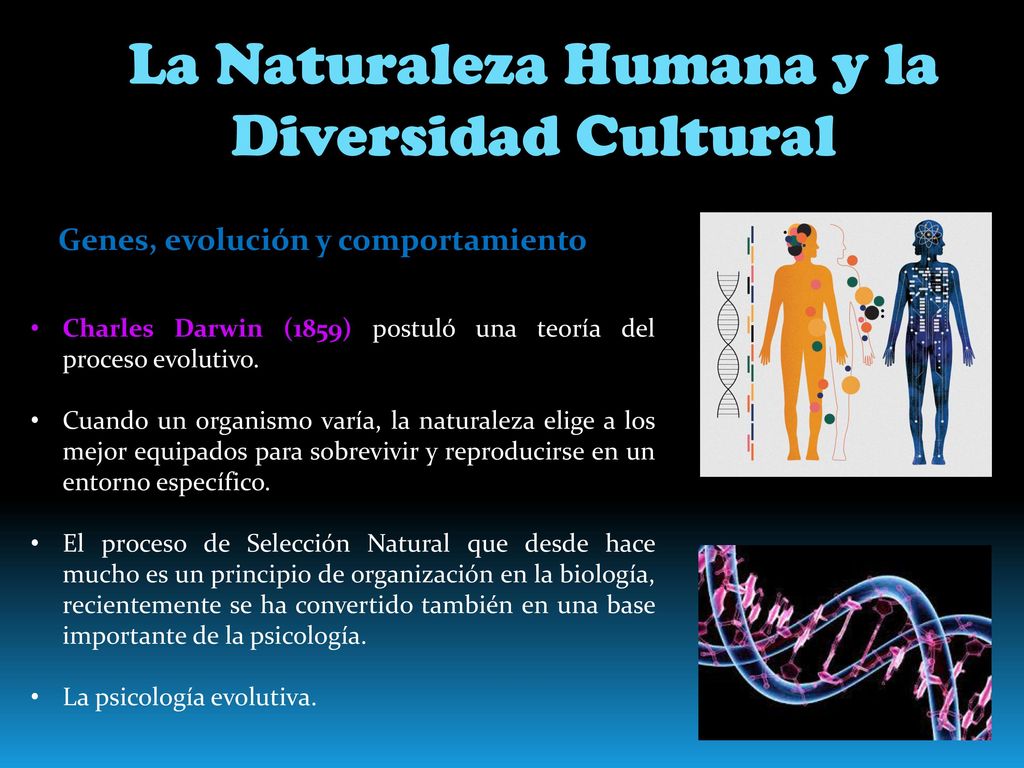 La Naturaleza Humana y la Diversidad Cultural

Genes, evolución y comportamiento

• Charles Darwin (1859) postuló una teoría del proceso evolutivo.

• Cuando un organismo varía, la naturaleza elige a los mejor equipados para sobrevivir y reproducirse en un entorno específico.

• El proceso de Selección Natural que desde hace mucho es un principio de organización en la biología, recientemente se ha convertido también en una base importante de la psicología.

• La psicología evolutiva.